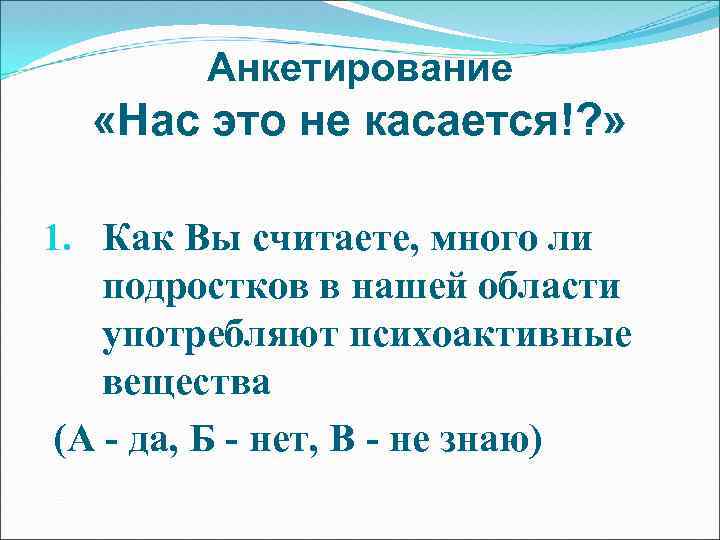 Анкетирование
«Нас это не касается!?»

1. Как Вы считаете, много ли подростков в нашей области употребляют психоактивные вещества

(А - да, Б - нет, В - не знаю)